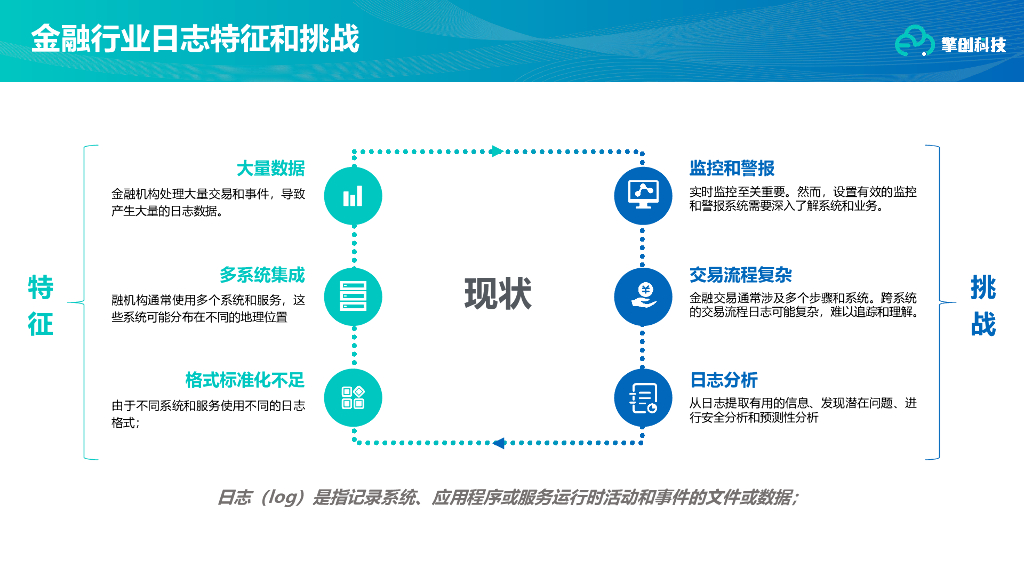 金融行业日志特征和挑战

擎创科技

特征

大量数据
金融机构处理大量交易和事件，导致产生大量的日志数据。

多系统集成
融机构通常使用多个系统和服务，这些系统可能分布在不同的地理位置

格式标准化不足
由于不同系统和服务使用不同的日志格式；

现状

监控和警报
实时监控至关重要。然而，设置有效的监控和警报系统需要深入了解系统和业务。

交易流程复杂
金融交易通常涉及多个步骤和系统。跨系统的交易流程日志可能复杂，难以追踪和理解。

日志分析
从日志提取有用的信息、发现潜在问题、进行安全分析和预测性分析

挑战

日志（log）是指记录系统、应用程序或服务运行时活动和事件的文件或数据；